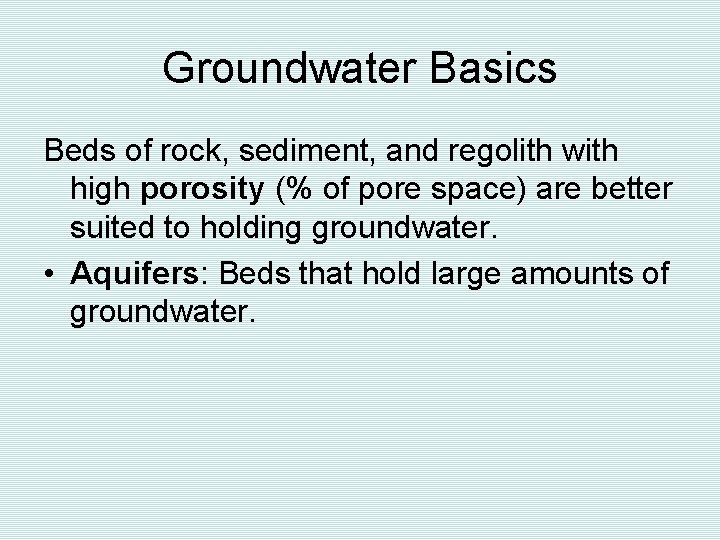 Groundwater Basics

Beds of rock, sediment, and regolith with high porosity (% of pore space) are better suited to holding groundwater.

• Aquifers: Beds that hold large amounts of groundwater.